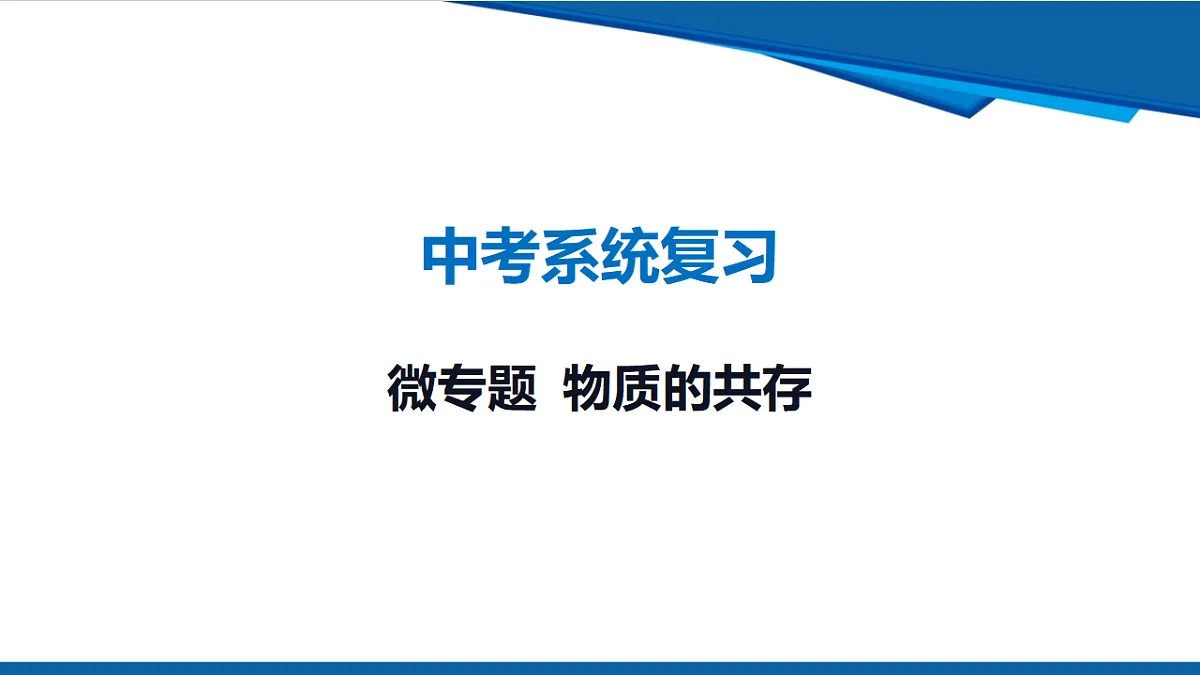 中考系统复习

微专题  物质的共存